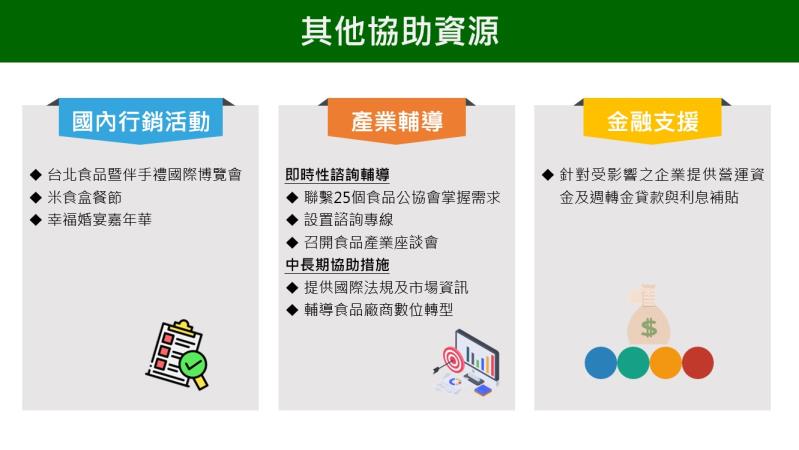 其他協助資源

國內行銷活動

◆ 台北食品暨伴手禮國際博覽會
◆ 米食盒餐節
◆ 幸福婚宴嘉年華

產業輔導

即時性諮詢輔導
◆ 聯繫25個食品公協會掌握需求
◆ 設置諮詢專線
◆ 召開食品產業座談會
中長期協助措施
◆ 提供國際法規及市場資訊
◆ 輔導食品廠商數位轉型

金融支援

◆ 針對受影響之企業提供營運資金及週轉金貸款與利息補貼

$